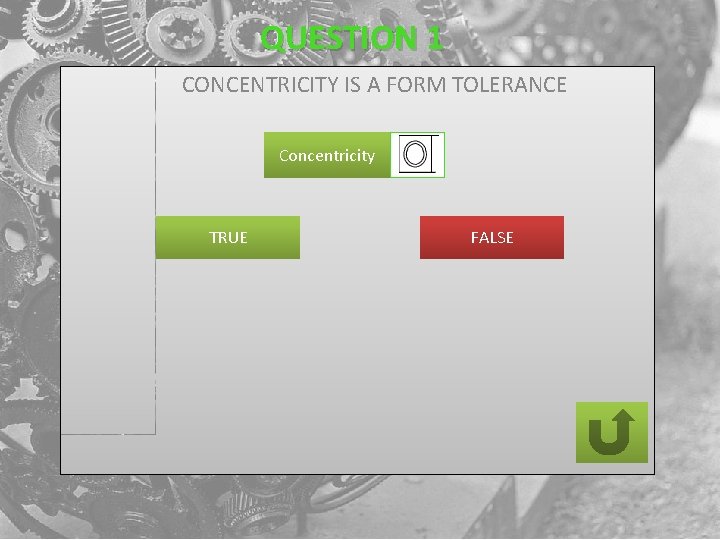 QUESTION 1

CONCENTRICITY IS A FORM TOLERANCE

Concentricity

TRUE

FALSE